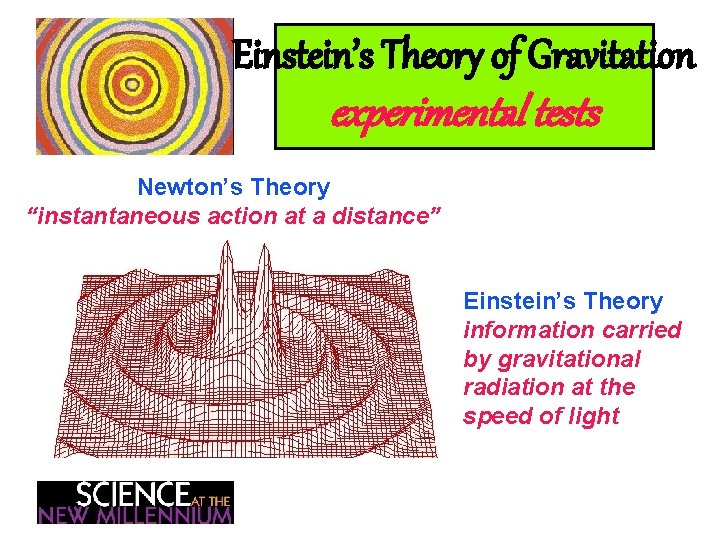 Einstein's Theory of Gravitation
experimental tests

Newton's Theory
"instantaneous action at a distance"

Einstein's Theory
information carried by gravitational radiation at the speed of light

SCIENCE AT THE NEW MILLENNIUM